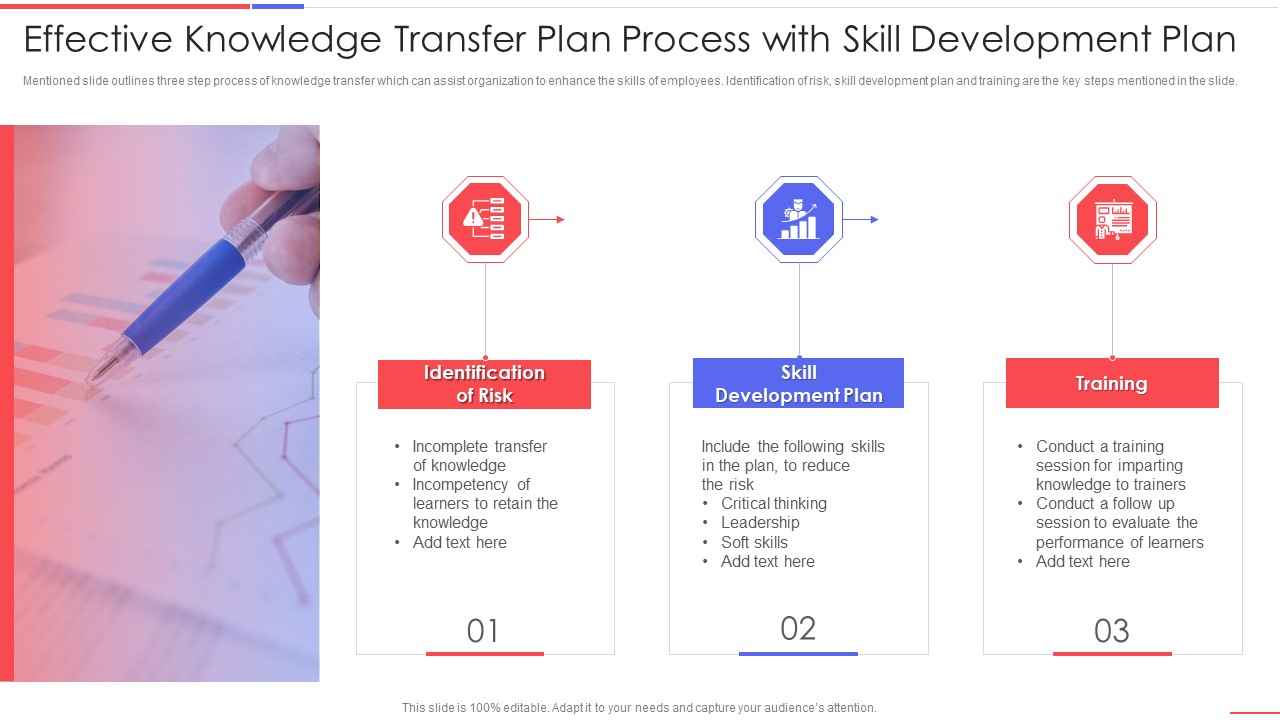 Effective Knowledge Transfer Plan Process with Skill Development Plan

Mentioned slide outlines three step process of knowledge transfer which can assist organization to enhance the skills of employees. Identification of risk, skill development plan and training are the key steps mentioned in the slide.

Identification of Risk

• Incomplete transfer of knowledge
• Incompetency of learners to retain the knowledge
• Add text here

01

Skill Development Plan

Include the following skills in the plan, to reduce the risk
• Critical thinking
• Leadership
• Soft skills
• Add text here

02

Training

• Conduct a training session for imparting knowledge to trainers
• Conduct a follow up session to evaluate the performance of learners
• Add text here

03

This slide is 100% editable. Adapt it to your needs and capture your audience's attention.